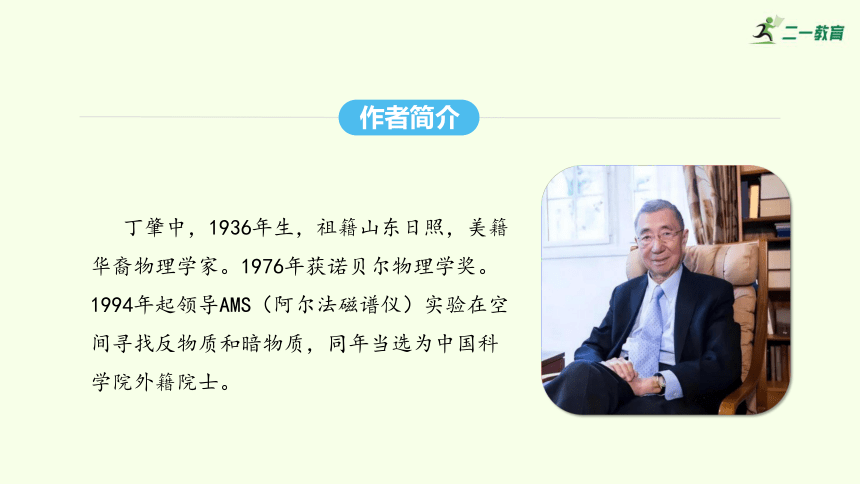 二一教育

作者简介

丁肇中，1936年生，祖籍山东日照，美籍华裔物理学家。1976年获诺贝尔物理学奖。1994年起领导AMS（阿尔法磁谱仪）实验在空间寻找反物质和暗物质，同年当选为中国科学院外籍院士。